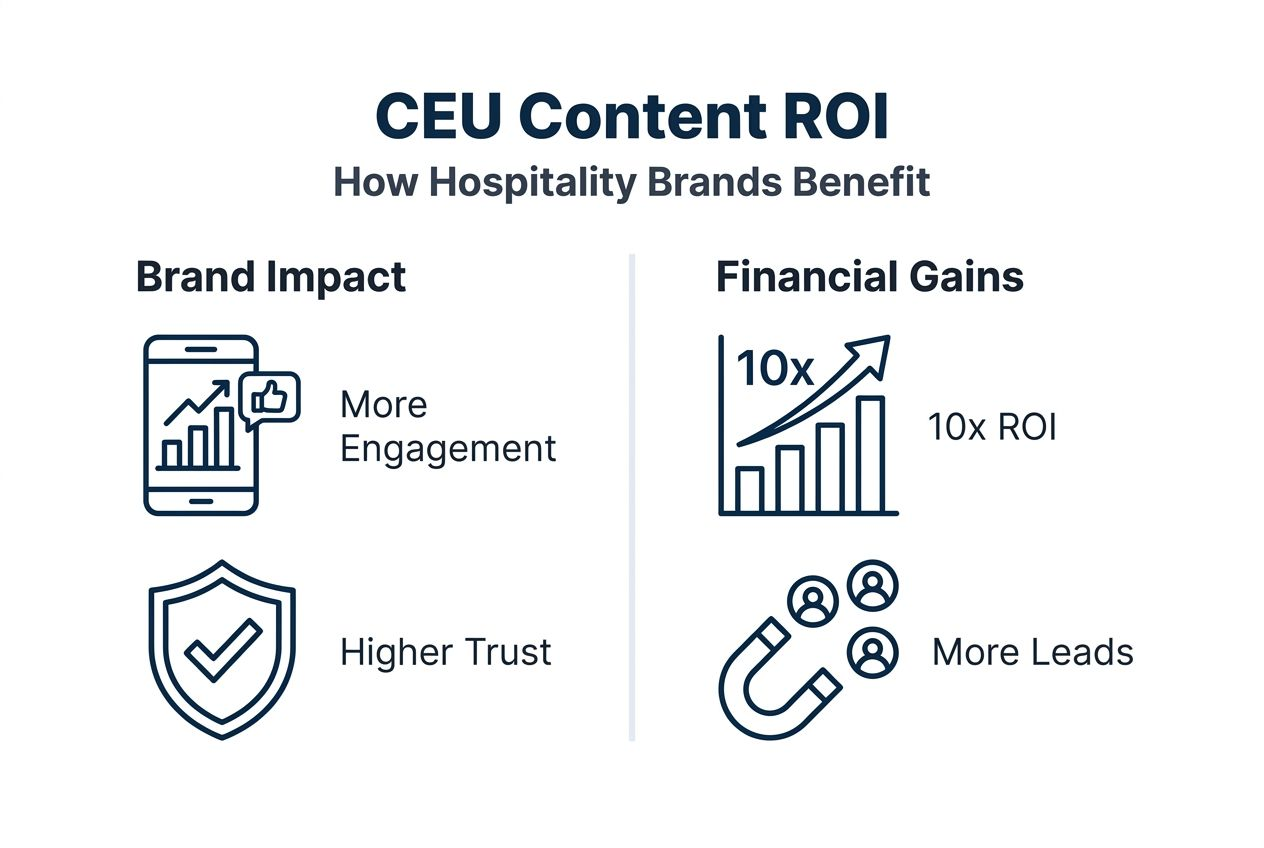 CEU Content ROI

How Hospitality Brands Benefit

Brand Impact

More Engagement

Higher Trust

Financial Gains

10x

10x ROI

More Leads